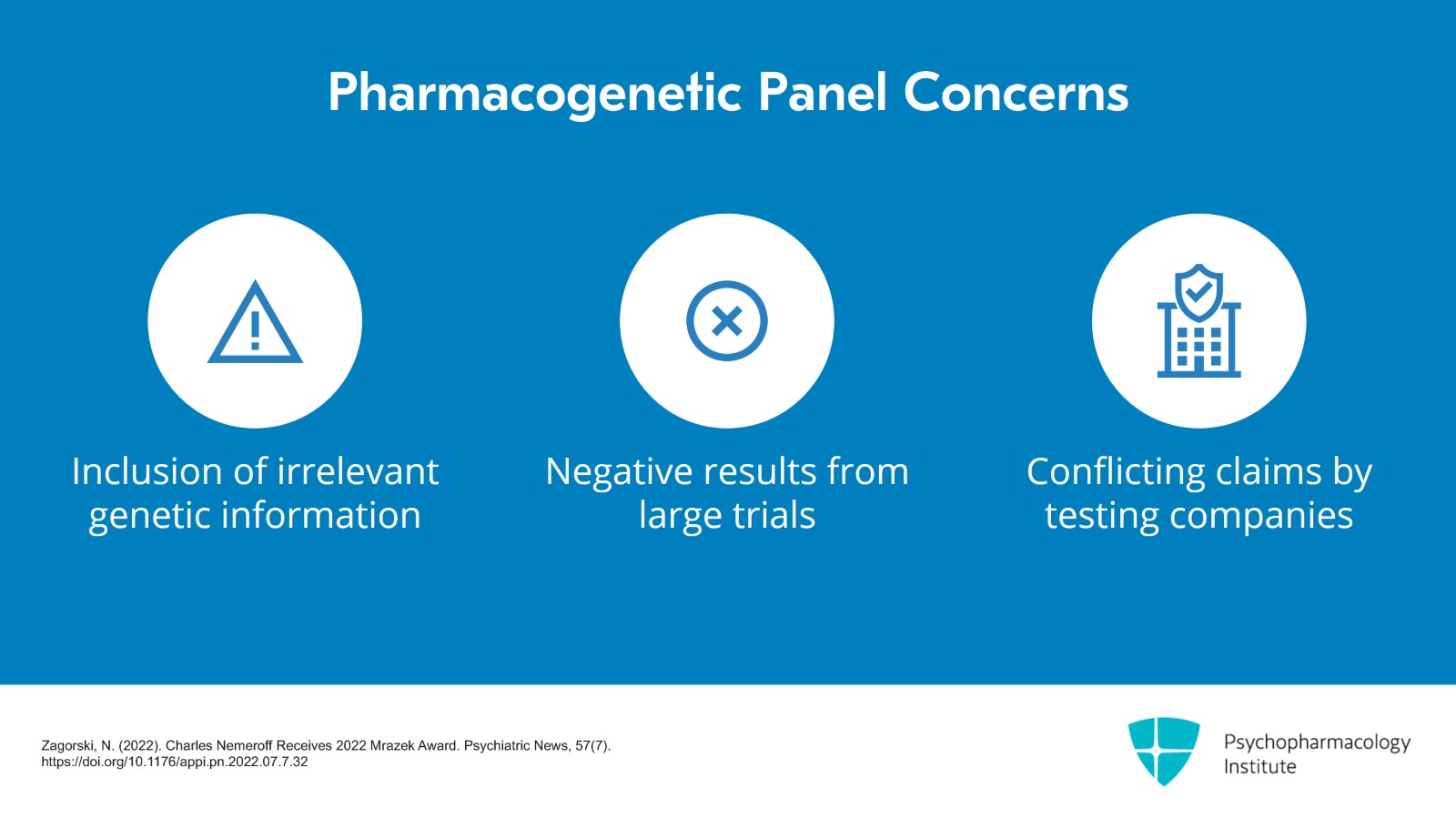 Pharmacogenetic Panel Concerns

Inclusion of irrelevant genetic information

Negative results from large trials

Conflicting claims by testing companies

Zagorski, N. (2022). Charles Nemeroff Receives 2022 Mrazek Award. Psychiatric News, 57(7). https://doi.org/10.1176/appi.pn.2022.07.7.32

Psychopharmacology Institute